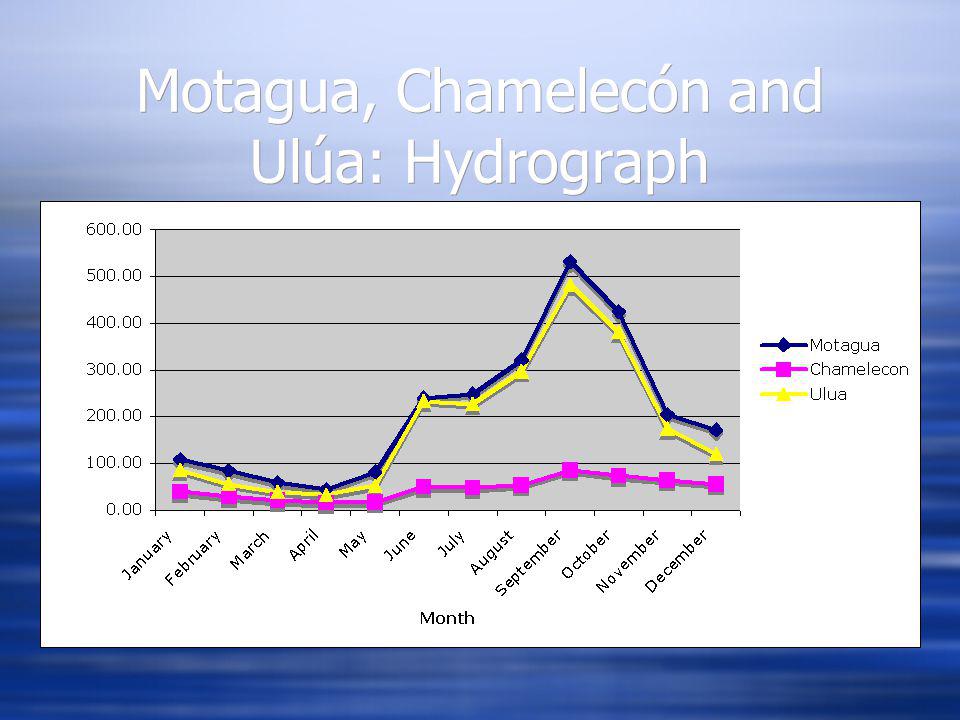 Motagua, Chamelecón and Ulúa: Hydrograph

600.00
500.00
400.00
300.00
200.00
100.00
0.00

January February March April May June July August September October November December

Month

Motagua
Chamelecon
Ulua